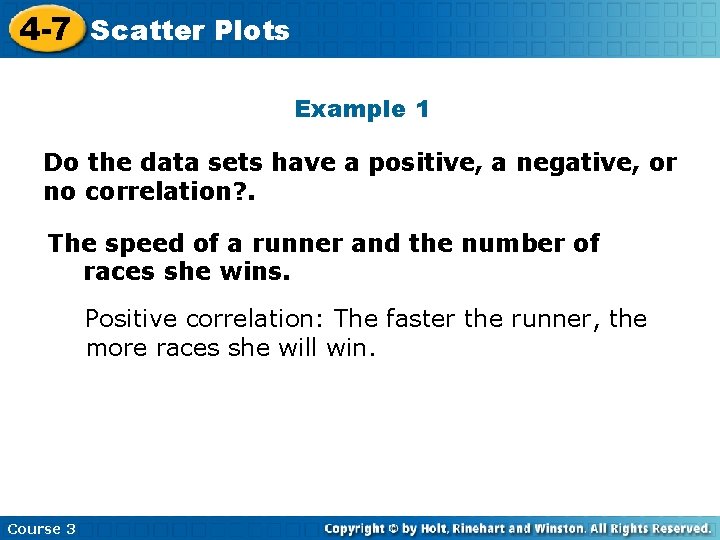 4-7 Scatter Plots

Example 1

Do the data sets have a positive, a negative, or no correlation?.

The speed of a runner and the number of races she wins.

Positive correlation: The faster the runner, the more races she will win.

Course 3

Copyright © by Holt, Rinehart and Winston. All Rights Reserved.